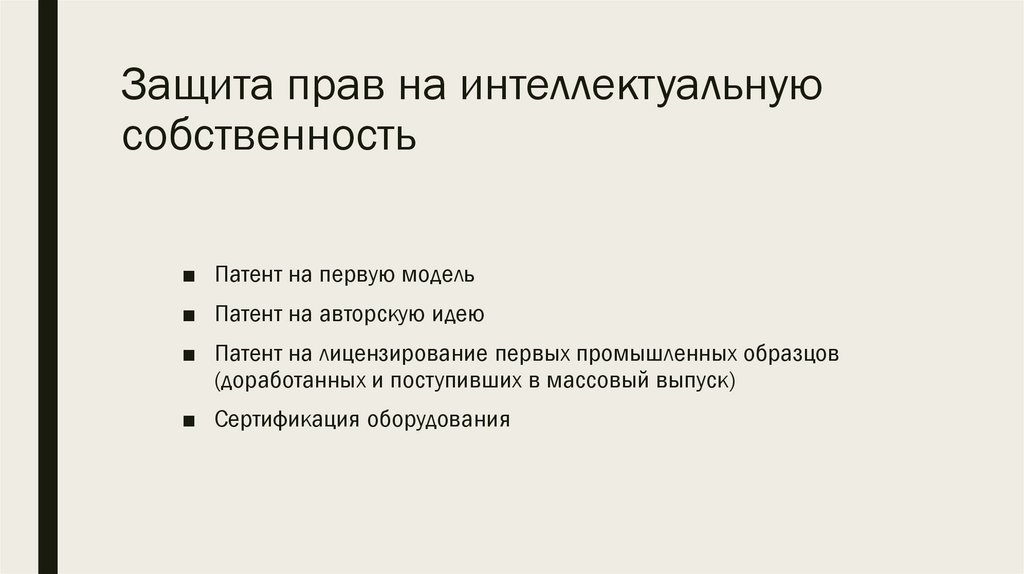 Защита прав на интеллектуальную собственность

■ Патент на первую модель
■ Патент на авторскую идею
■ Патент на лицензирование первых промышленных образцов (доработанных и поступивших в массовый выпуск)
■ Сертификация оборудования